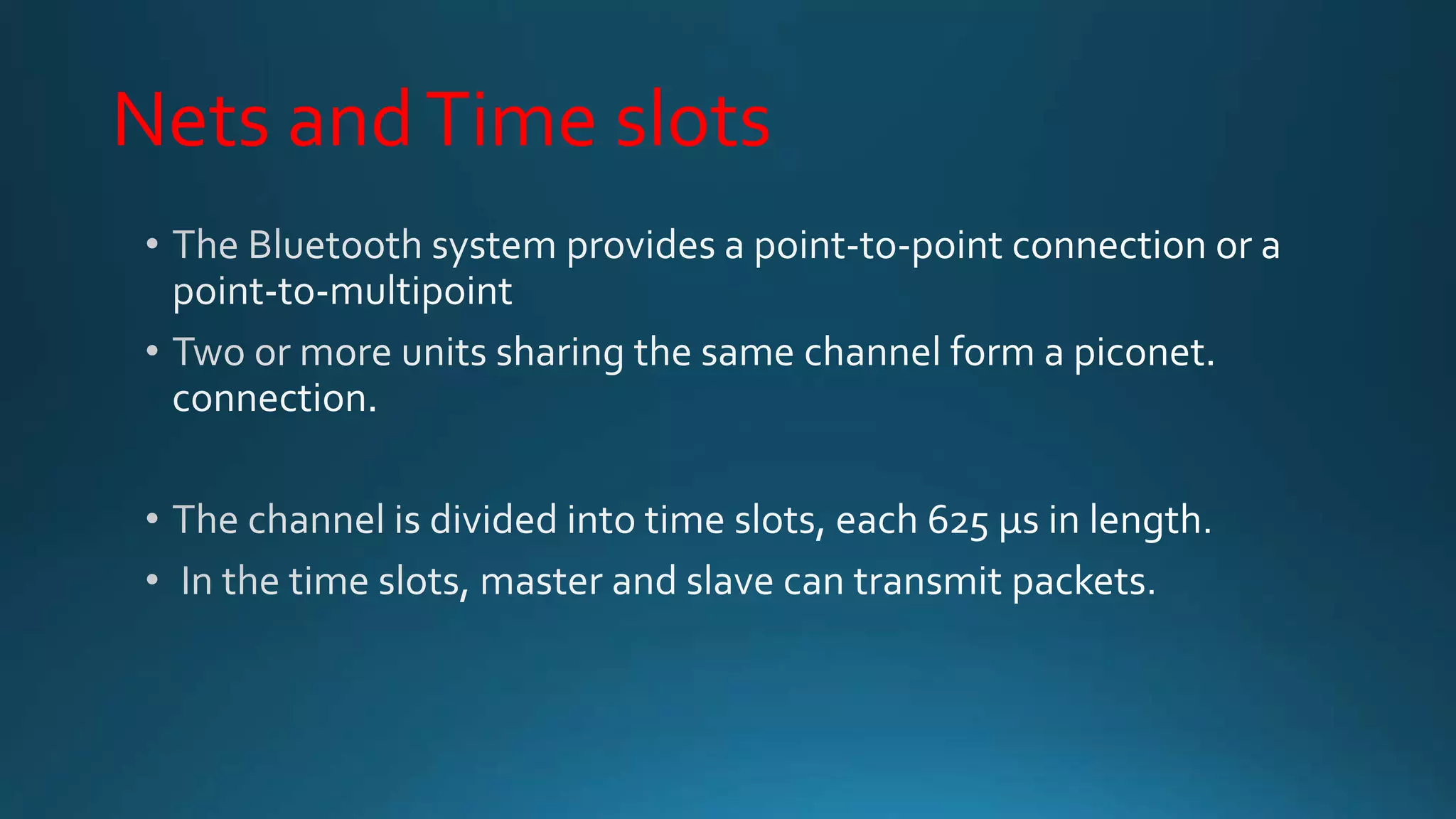 Nets and Time slots

• The Bluetooth system provides a point-to-point connection or a point-to-multipoint

• Two or more units sharing the same channel form a piconet. connection.

• The channel is divided into time slots, each 625 μs in length.

• In the time slots, master and slave can transmit packets.